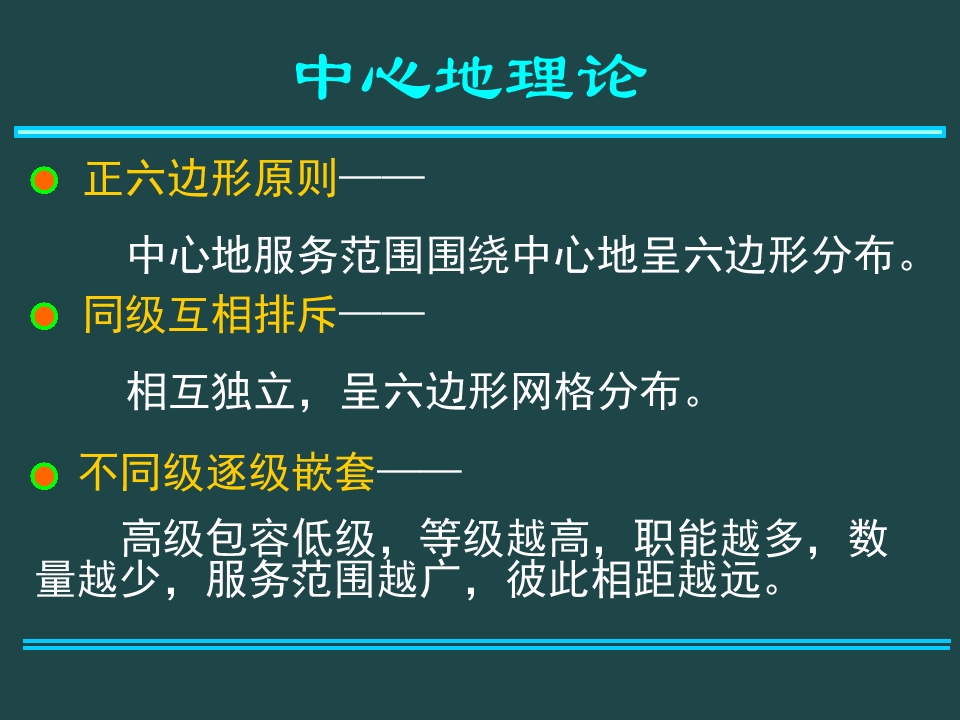 中心地理论

正六边形原则——

中心地服务范围围绕中心地呈六边形分布。

同级互相排斥——

相互独立，呈六边形网格分布。

不同级逐级嵌套——

高级包容低级，等级越高，职能越多，数量越少，服务范围越广，彼此相距越远。